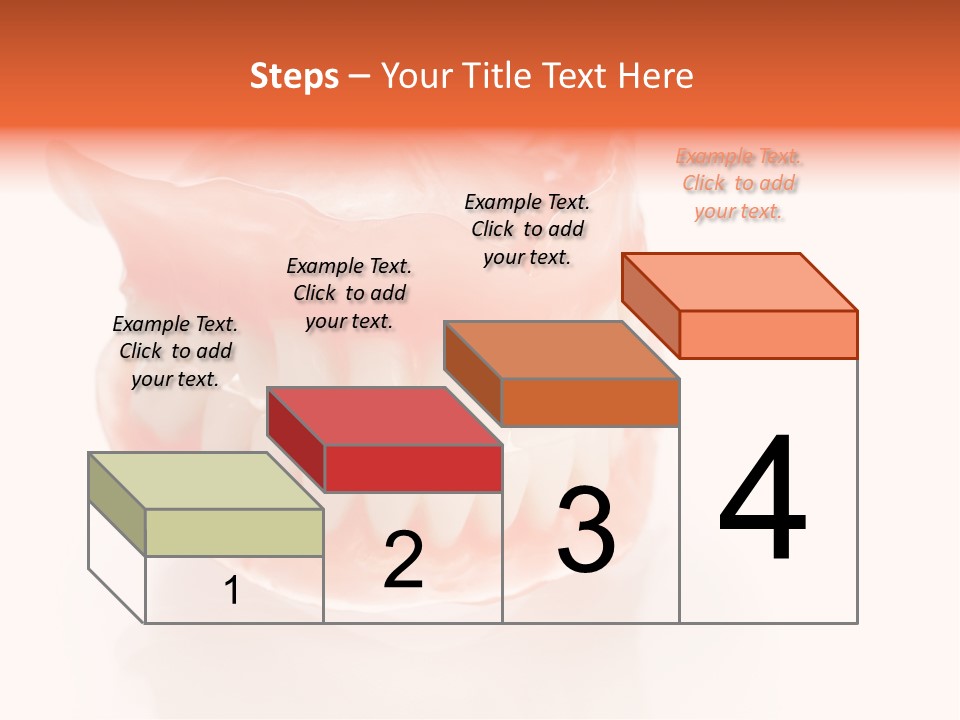 Steps – Your Title Text Here

Example Text. Click to add your text.

Example Text. Click to add your text.

Example Text. Click to add your text.

Example Text. Click to add your text.

1

2

3

4